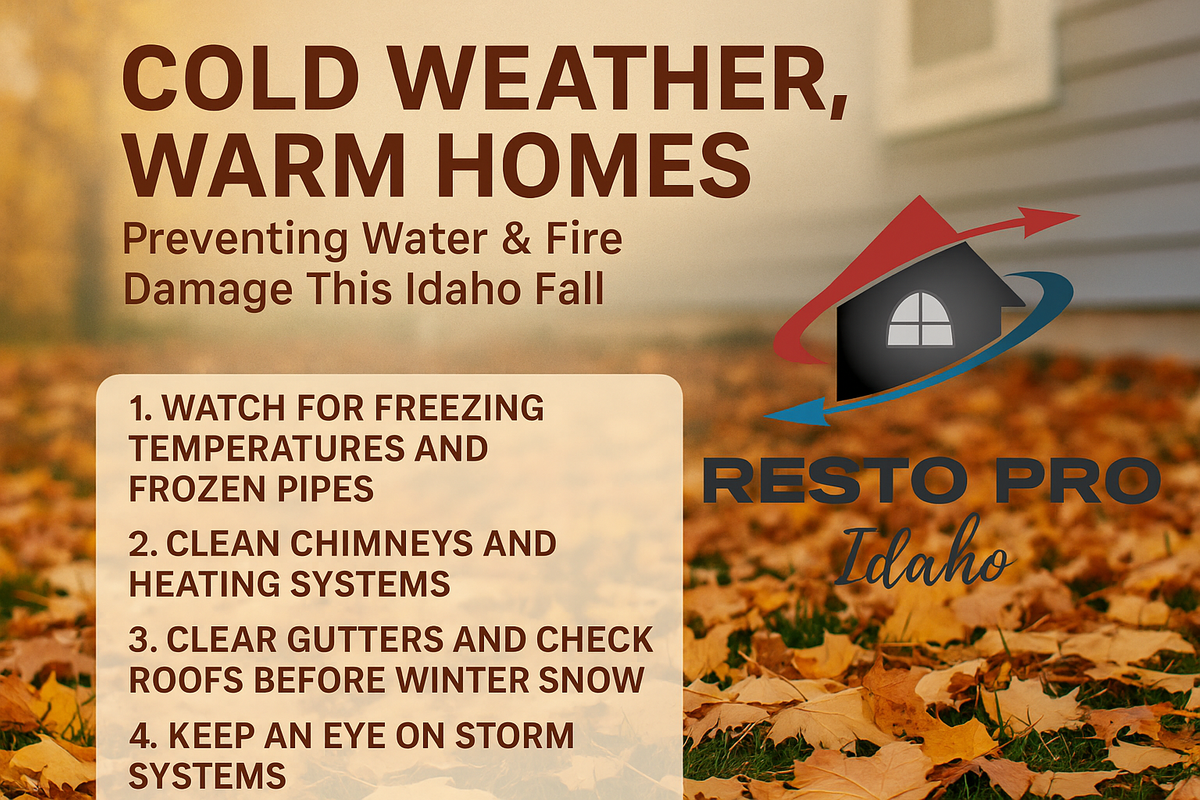 COLD WEATHER, WARM HOMES

Preventing Water & Fire Damage This Idaho Fall

1. WATCH FOR FREEZING TEMPERATURES AND FROZEN PIPES

2. CLEAN CHIMNEYS AND HEATING SYSTEMS

3. CLEAR GUTTERS AND CHECK ROOFS BEFORE WINTER SNOW

4. KEEP AN EYE ON STORM SYSTEMS

RESTO PRO
Idaho